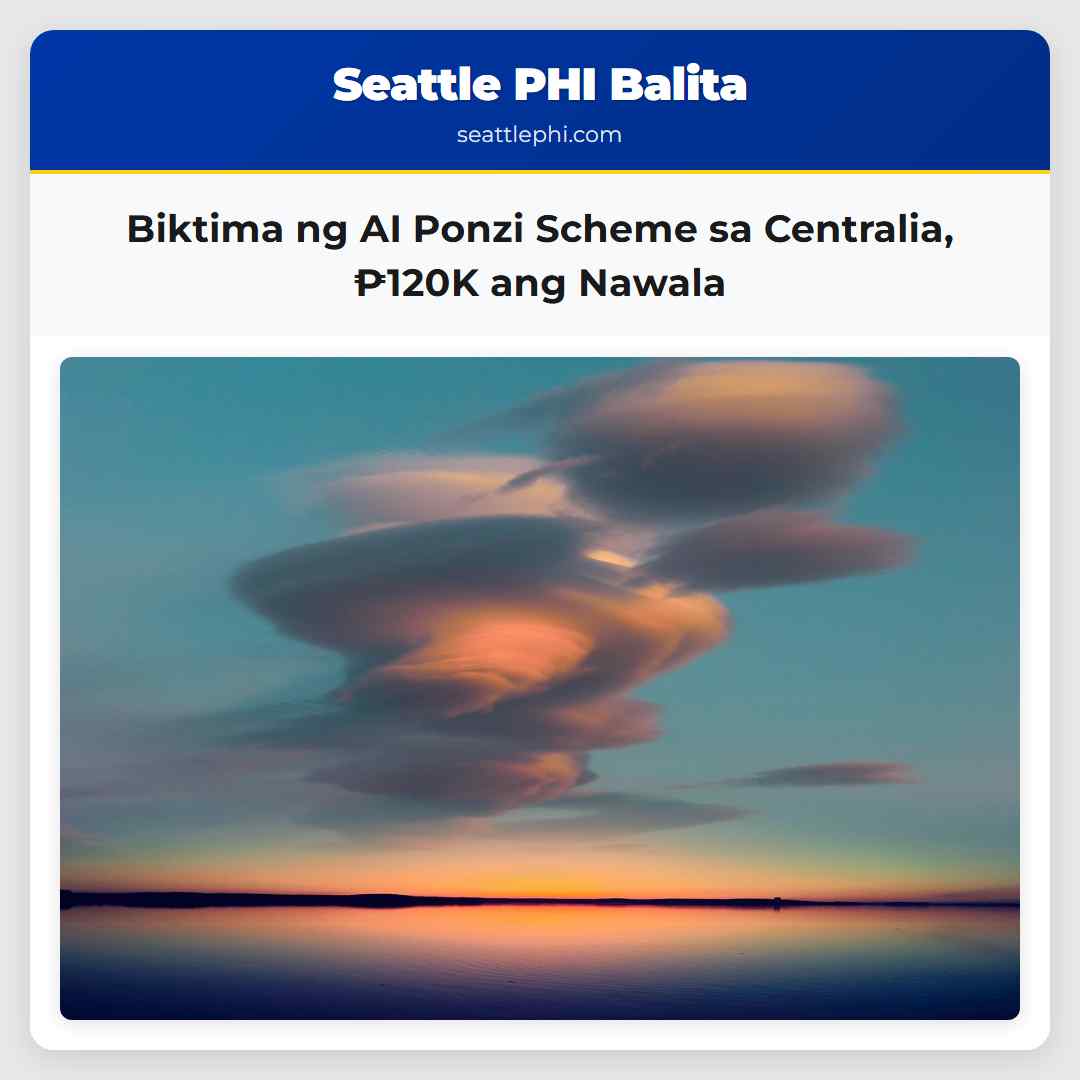 Seattle PHI Balita
seattlephi.com

Biktima ng AI Ponzi Scheme sa Centralia, ₱120K ang Nawala